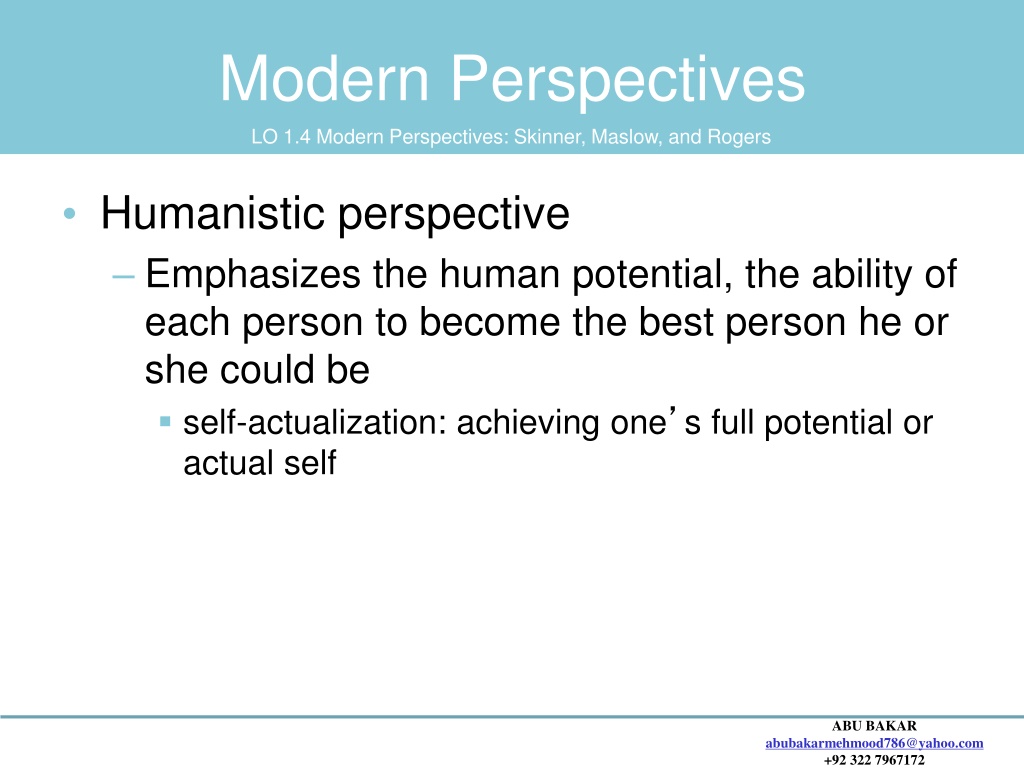 Modern Perspectives

LO 1.4 Modern Perspectives: Skinner, Maslow, and Rogers

• Humanistic perspective

– Emphasizes the human potential, the ability of each person to become the best person he or she could be

▪ self-actualization: achieving one’s full potential or actual self

ABU BAKAR
abubakarmehmood786@yahoo.com
+92 322 7967172